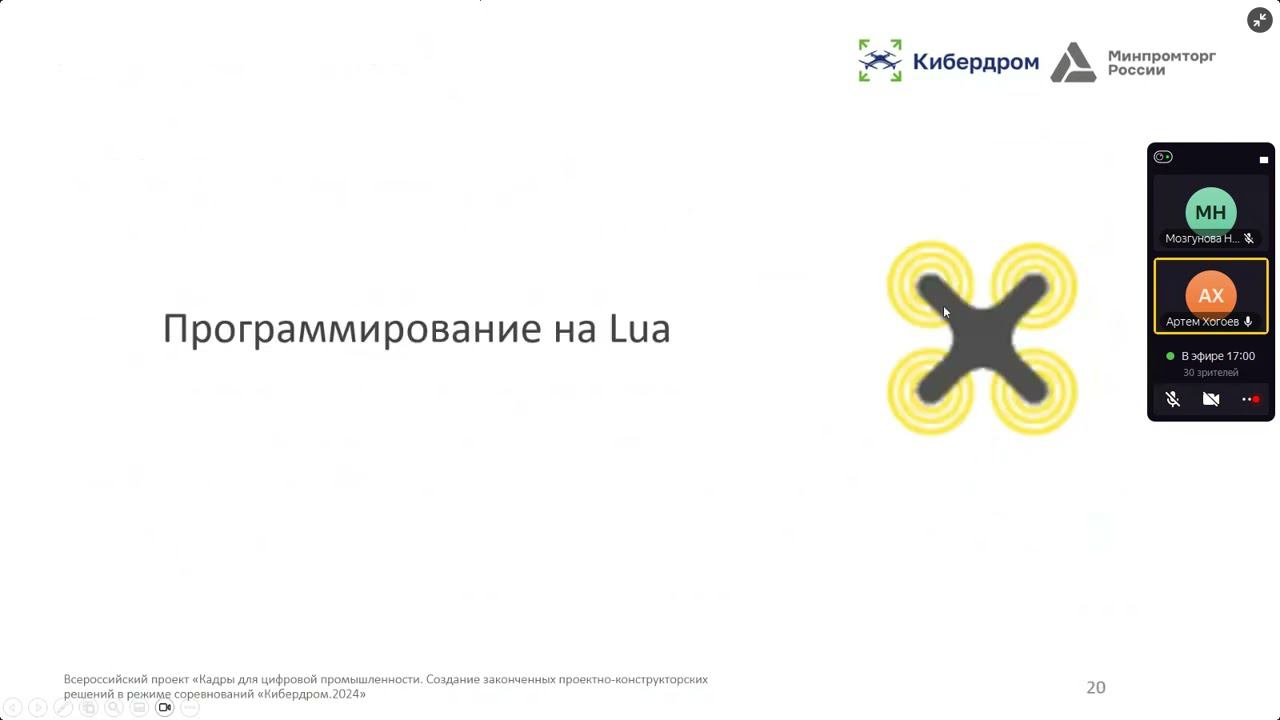 Кибердром Минпромторг России

МН
Мозгунова Н...

АХ
Артем Хогоев

В эфире 17:00
30 зрителей

Программирование на Lua

Всероссийский проект «Кадры для цифровой промышленности. Создание законченных проектно-конструкторских решений в режиме соревнований «Кибердром.2024»

20